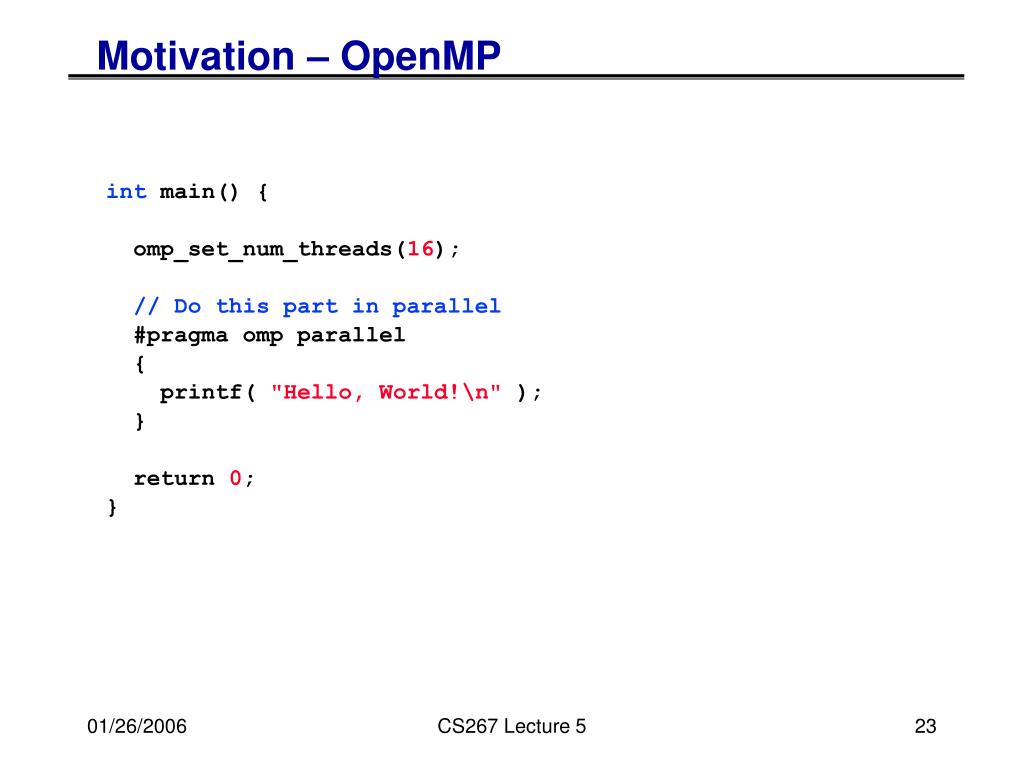 Motivation – OpenMP

int main() {

  omp_set_num_threads(16);

  // Do this part in parallel
  #pragma omp parallel
  {
    printf( "Hello, World!\n" );
  }

  return 0;
}

01/26/2006

CS267 Lecture 5

23